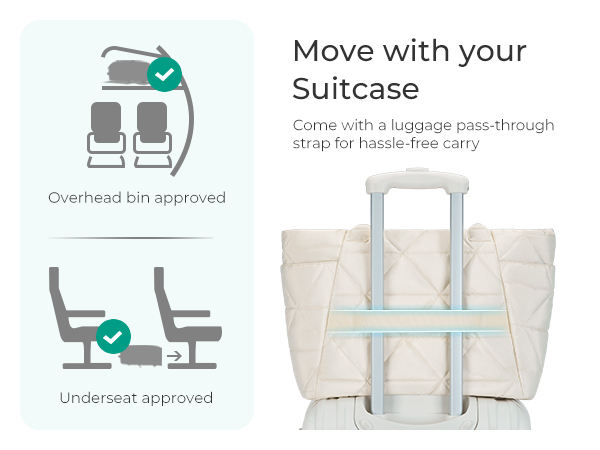 Overhead bin approved

Underseat approved

Move with your Suitcase

Come with a luggage pass-through strap for hassle-free carry